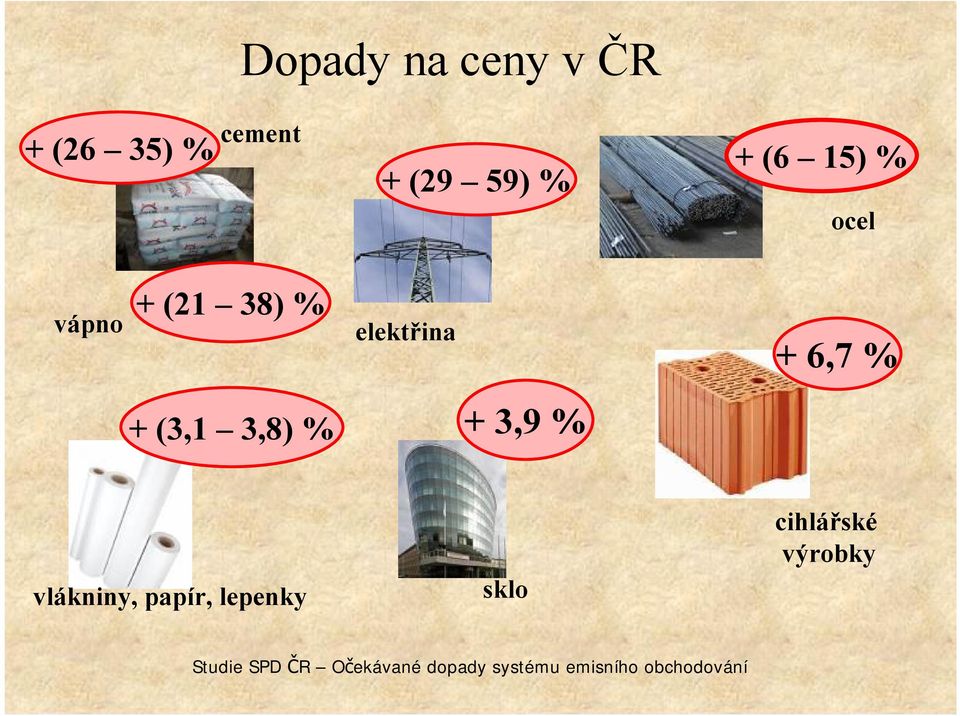 Dopady na ceny v ČR

+ (26 – 35) %
cement

+ (29 – 59) %

+ (6 – 15) %
ocel

+ (21 – 38) %
vápno

elektřina

+ 6,7 %

+ (3,1 – 3,8) %

+ 3,9 %

cihlářské výrobky

vlákniny, papír, lepenky

sklo

Studie SPD ČR – Očekávané dopady systému emisního obchodování